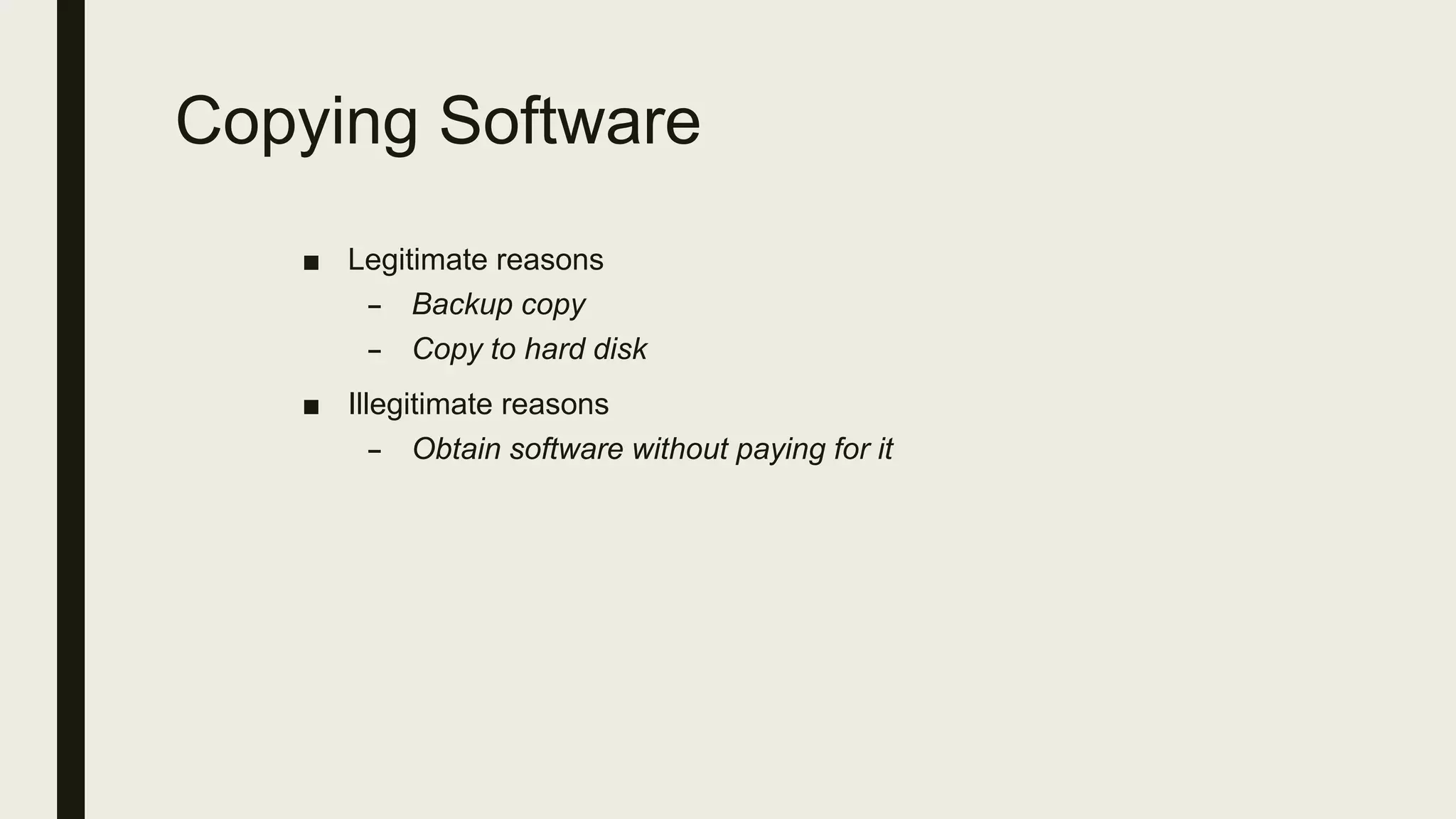 Copying Software

■ Legitimate reasons
– Backup copy
– Copy to hard disk

■ Illegitimate reasons
– Obtain software without paying for it